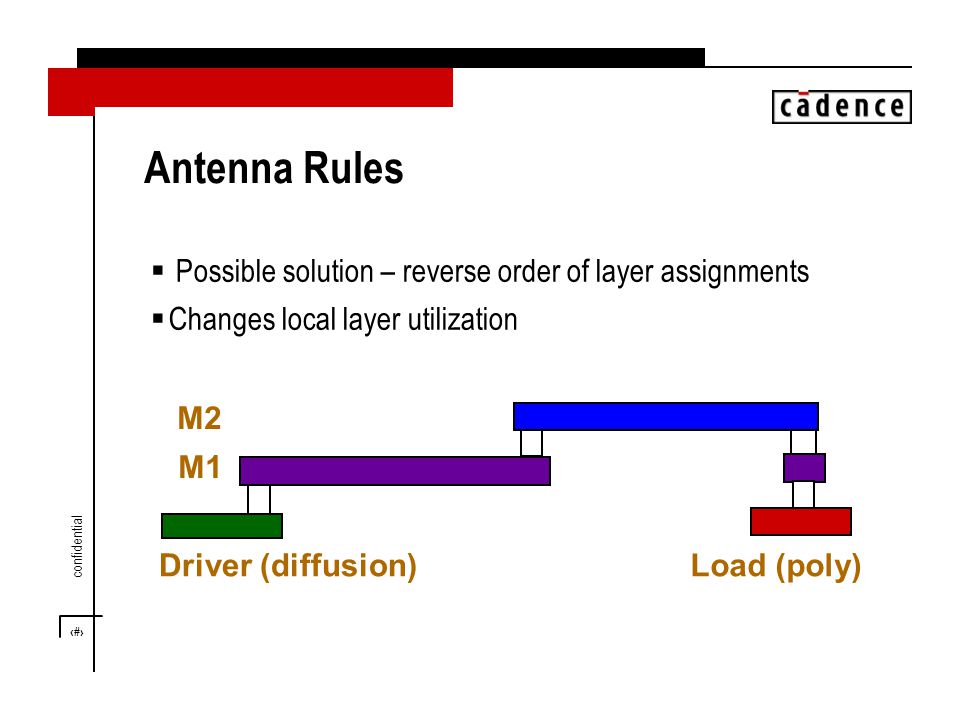 cādence

Antenna Rules

▪ Possible solution – reverse order of layer assignments
▪ Changes local layer utilization

M2
M1
Driver (diffusion)
Load (poly)

confidential
‹#›